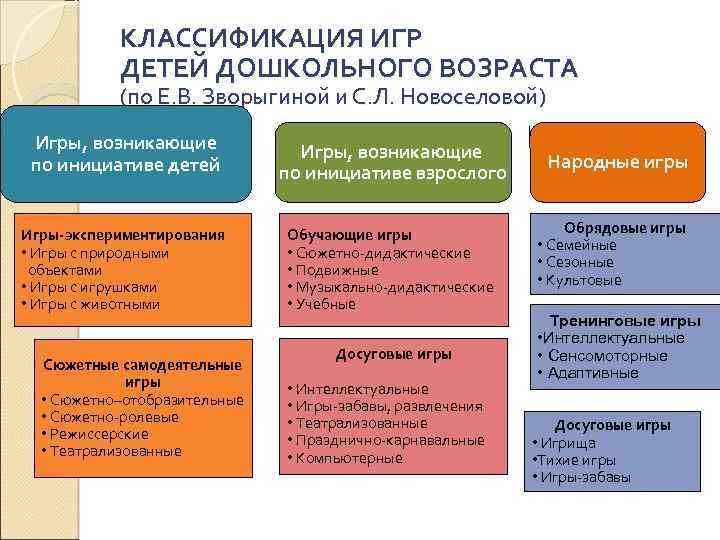 КЛАССИФИКАЦИЯ ИГР
ДЕТЕЙ ДОШКОЛЬНОГО ВОЗРАСТА
(по Е.В. Зворыгиной и С.Л. Новоселовой)

Игры, возникающие по инициативе детей

Игры-экспериментирования
• Игры с природными объектами
• Игры с игрушками
• Игры с животными

Сюжетные самодеятельные игры
• Сюжетно–отобразительные
• Сюжетно-ролевые
• Режиссерские
• Театрализованные

Игры, возникающие по инициативе взрослого

Обучающие игры
• Сюжетно-дидактические
• Подвижные
• Музыкально-дидактические
• Учебные

Досуговые игры
• Интеллектуальные
• Игры-забавы, развлечения
• Театрализованные
• Празднично-карнавальные
• Компьютерные

Народные игры

Обрядовые игры
• Семейные
• Сезонные
• Культовые

Тренинговые игры
•Интеллектуальные
• Сенсомоторные
• Адаптивные

Досуговые игры
• Игрища
•Тихие игры
• Игры-забавы